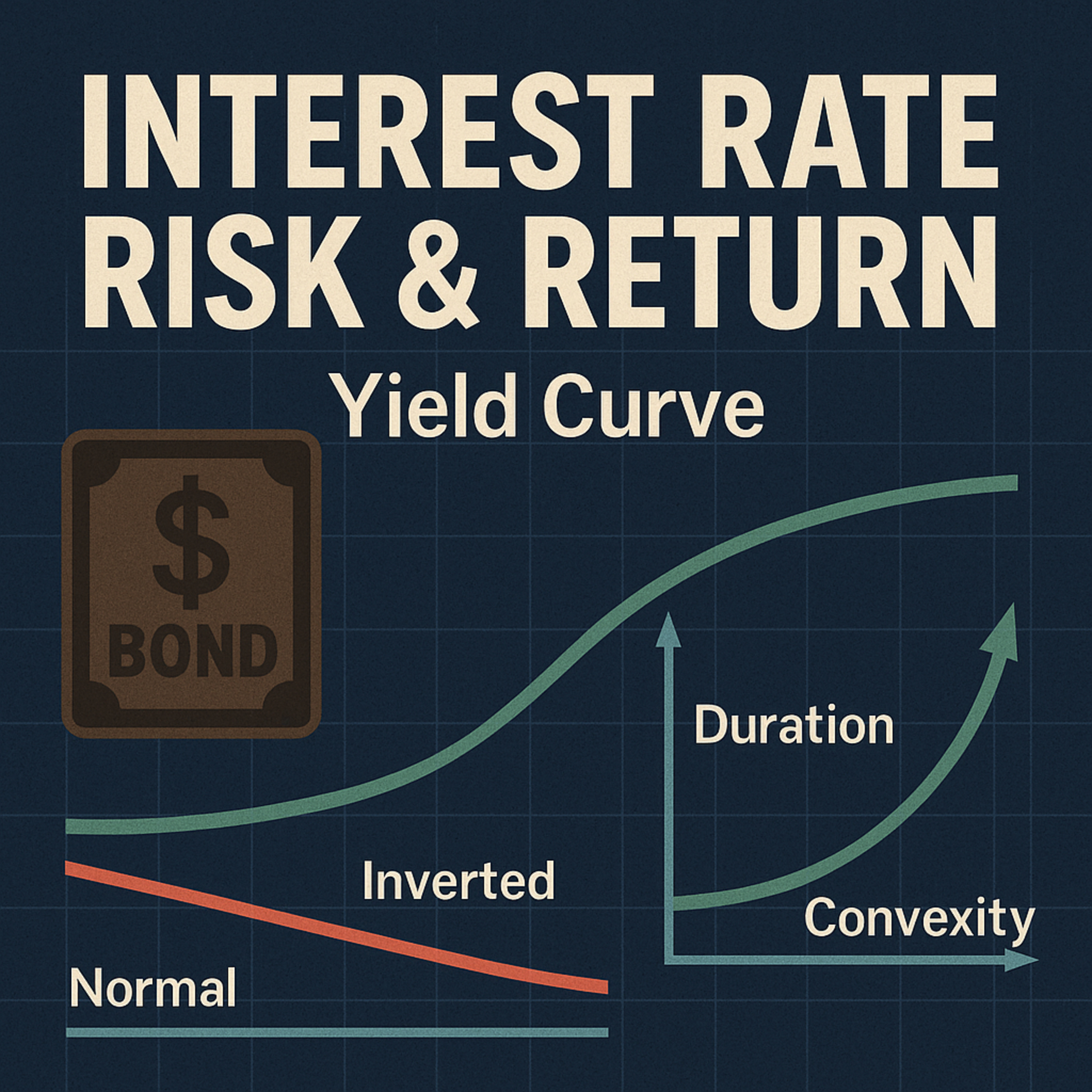 INTEREST RATE RISK & RETURN

Yield Curve

$ BOND

Duration

Inverted

Convexity

Normal